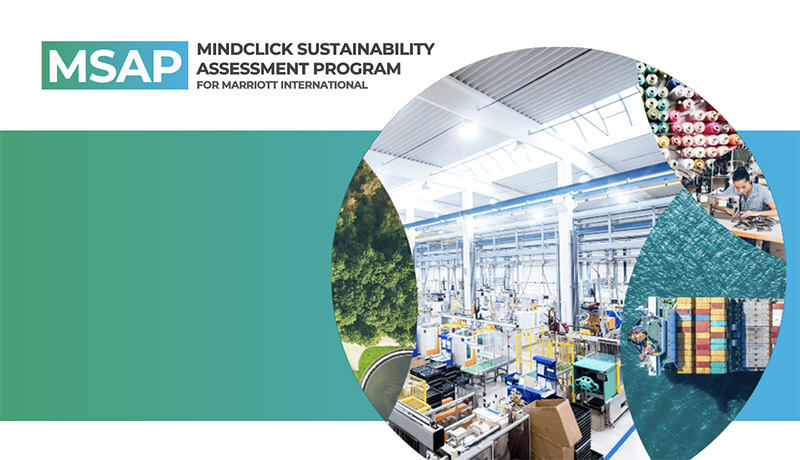 MSAP

MINDCLICK SUSTAINABILITY ASSESSMENT PROGRAM
FOR MARRIOTT INTERNATIONAL